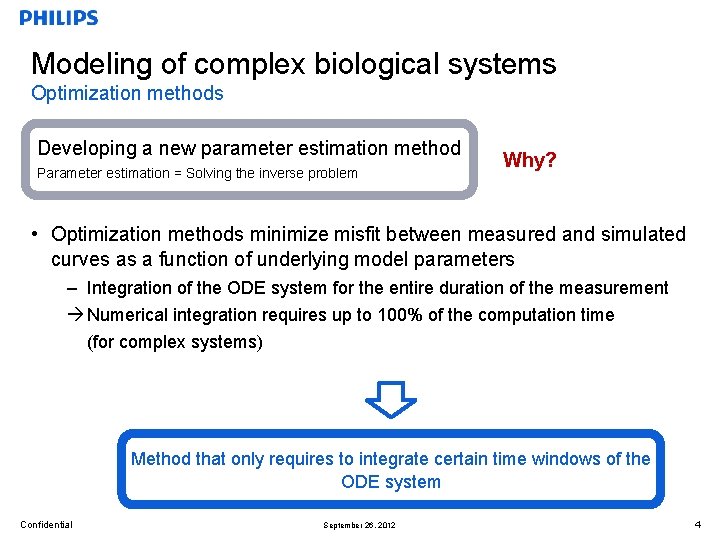 PHILIPS

Modeling of complex biological systems
Optimization methods

Developing a new parameter estimation method
Parameter estimation = Solving the inverse problem

Why?

• Optimization methods minimize misfit between measured and simulated curves as a function of underlying model parameters
– Integration of the ODE system for the entire duration of the measurement
→ Numerical integration requires up to 100% of the computation time (for complex systems)

Method that only requires to integrate certain time windows of the ODE system

Confidential

September 26, 2012

4